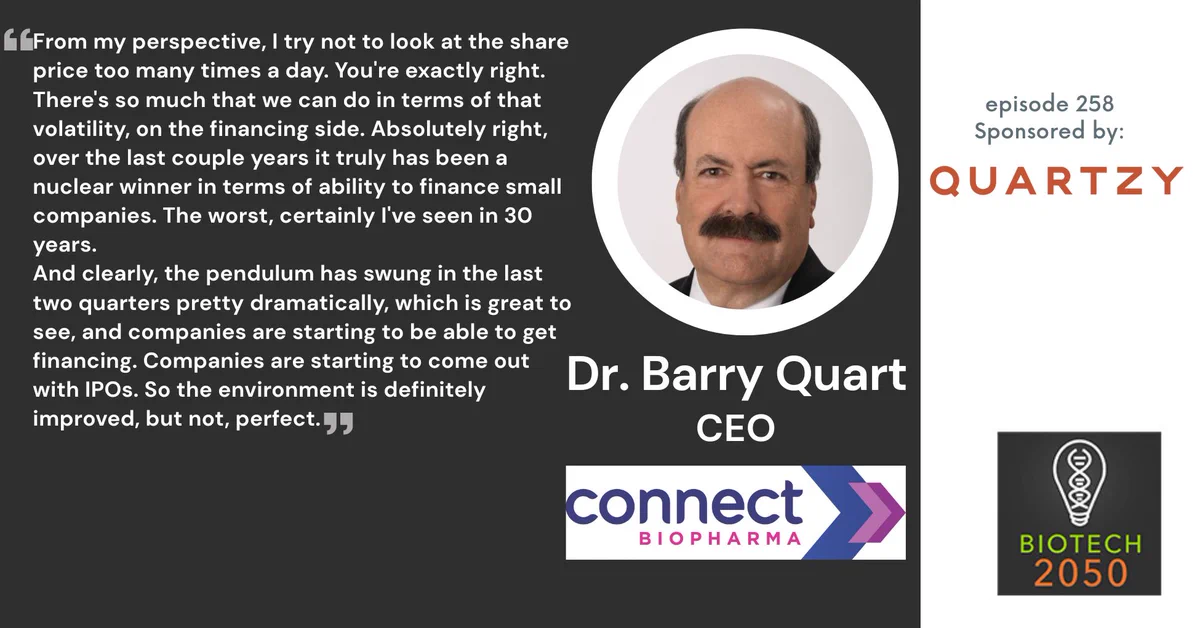 “From my perspective, I try not to look at the share price too many times a day. You're exactly right. There's so much that we can do in terms of that volatility, on the financing side. Absolutely right, over the last couple years it truly has been a nuclear winner in terms of ability to finance small companies. The worst, certainly I've seen in 30 years.
And clearly, the pendulum has swung in the last two quarters pretty dramatically, which is great to see, and companies are starting to be able to get financing. Companies are starting to come out with IPOs. So the environment is definitely improved, but not, perfect.”

Dr. Barry Quart
CEO

connect
BIOPHARMA

episode 258
Sponsored by:
QUARTZY

BIOTECH
2050